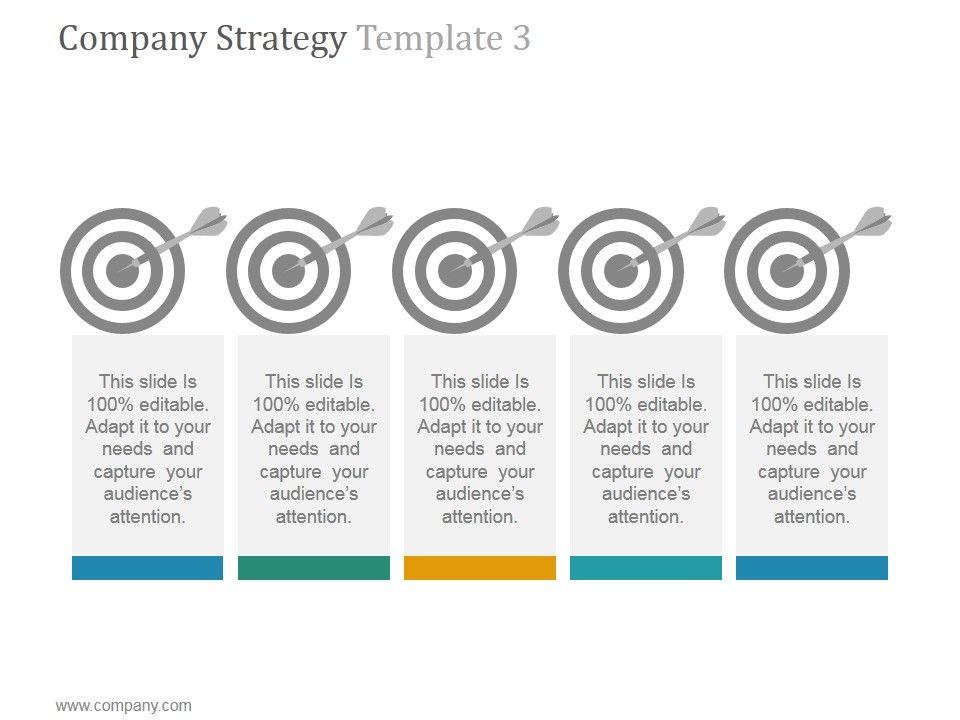 Company Strategy Template 3

This slide Is 100% editable. Adapt it to your needs and capture your audience's attention.

This slide Is 100% editable. Adapt it to your needs and capture your audience's attention.

This slide Is 100% editable. Adapt it to your needs and capture your audience's attention.

This slide Is 100% editable. Adapt it to your needs and capture your audience's attention.

This slide Is 100% editable. Adapt it to your needs and capture your audience's attention.

www.company.com